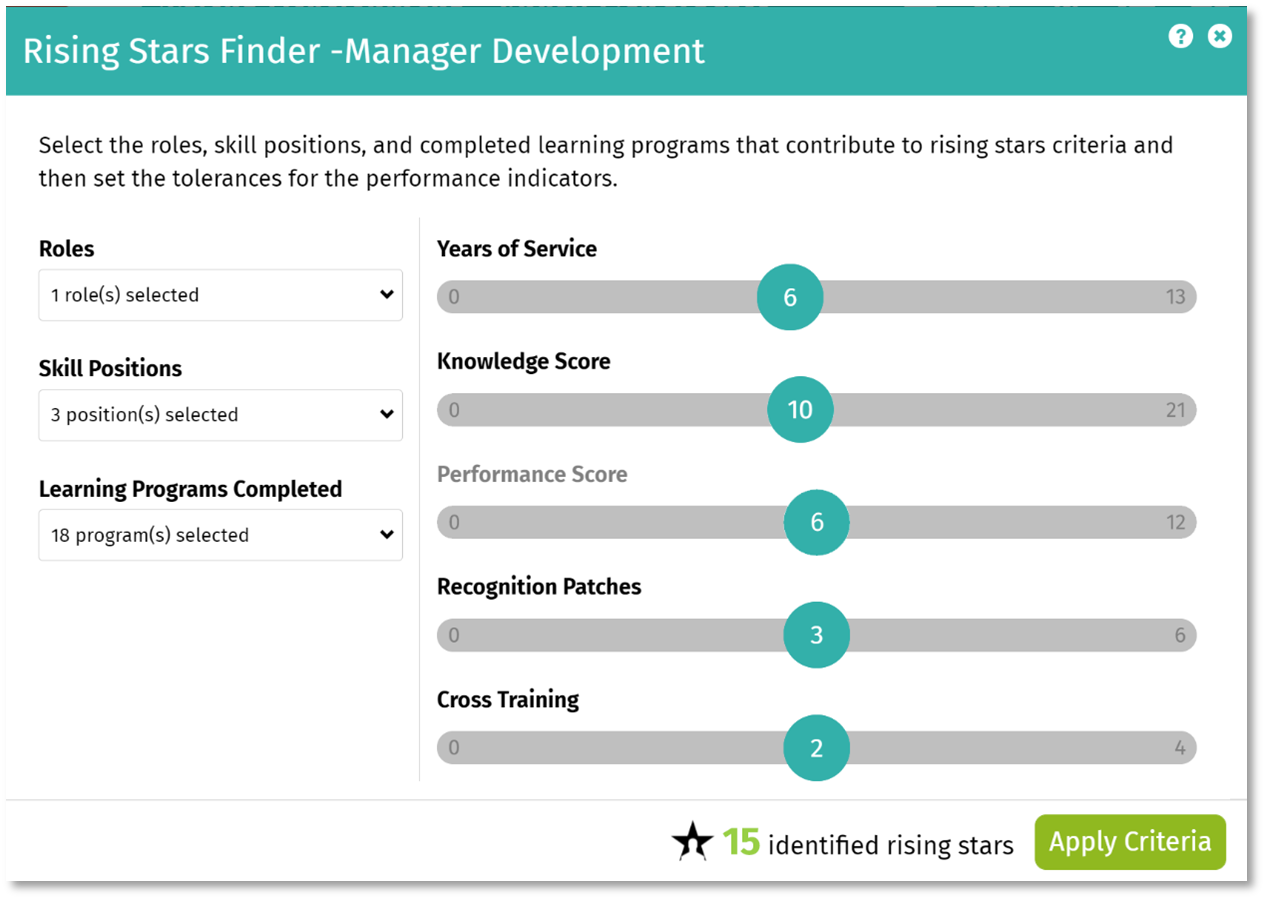 Rising Stars Finder -Manager Development

Select the roles, skill positions, and completed learning programs that contribute to rising stars criteria and then set the tolerances for the performance indicators.

Roles
1 role(s) selected

Skill Positions
3 position(s) selected

Learning Programs Completed
18 program(s) selected

Years of Service
0 6 13

Knowledge Score
0 10 21

Performance Score
0 6 12

Recognition Patches
0 3 6

Cross Training
0 2 4

15 identified rising stars
Apply Criteria